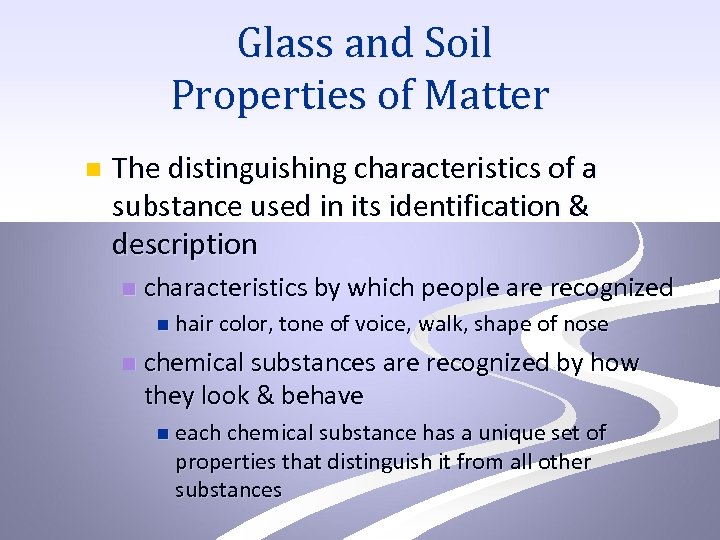 Glass and Soil
Properties of Matter

The distinguishing characteristics of a substance used in its identification & description

characteristics by which people are recognized

hair color, tone of voice, walk, shape of nose

chemical substances are recognized by how they look & behave

each chemical substance has a unique set of properties that distinguish it from all other substances